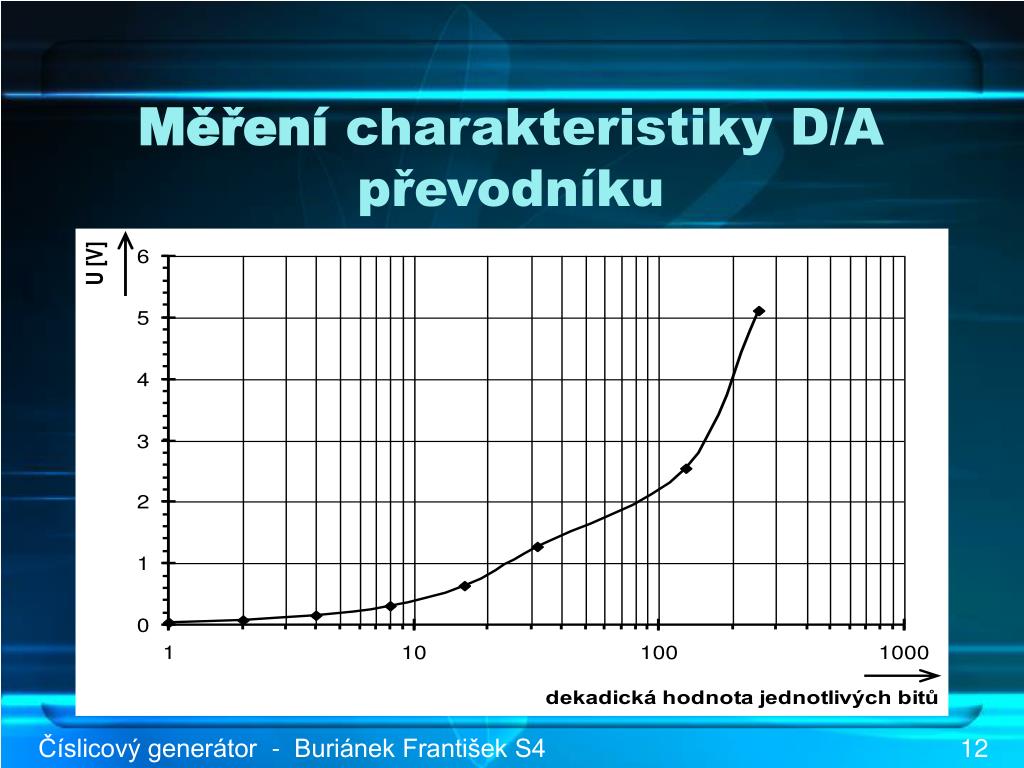 Měření charakteristiky D/A převodníku

U [V]

6
5
4
3
2
1
0

1
10
100
1000

dekadická hodnota jednotlivých bitů

Číslicový generátor - Buriánek František S4

12